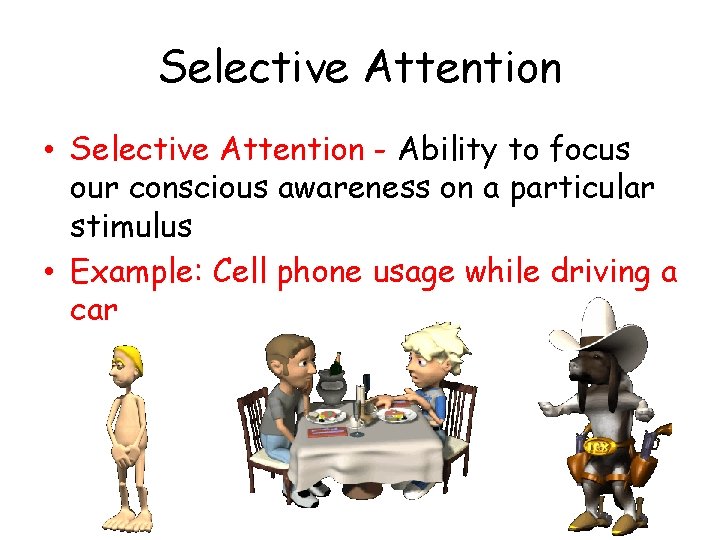 Selective Attention

• Selective Attention - Ability to focus our conscious awareness on a particular stimulus

• Example: Cell phone usage while driving a car